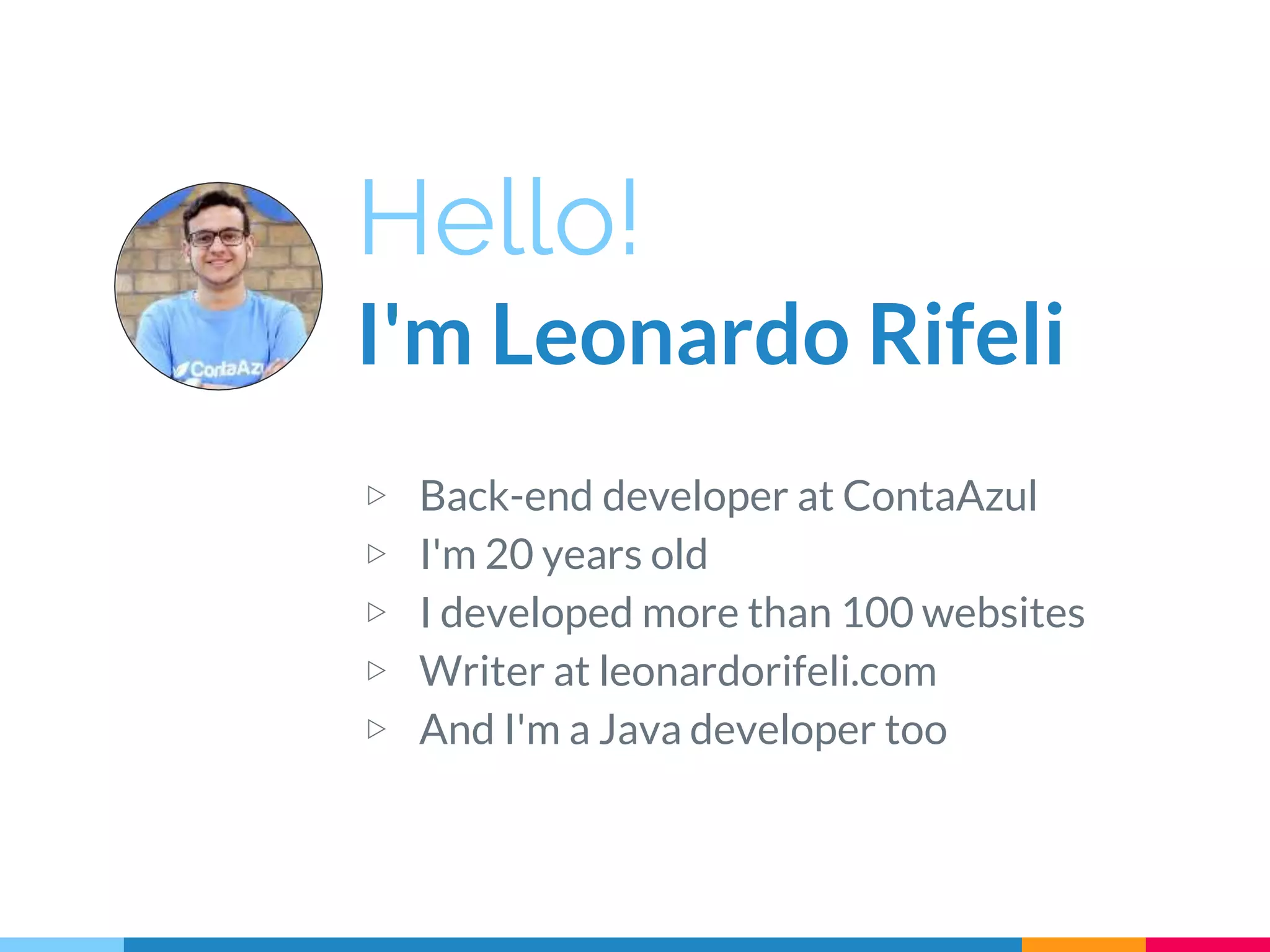 ContaAz

Hello!
I'm Leonardo Rifeli

▷ Back-end developer at ContaAzul
▷ I'm 20 years old
▷ I developed more than 100 websites
▷ Writer at leonardorifeli.com
▷ And I'm a Java developer too